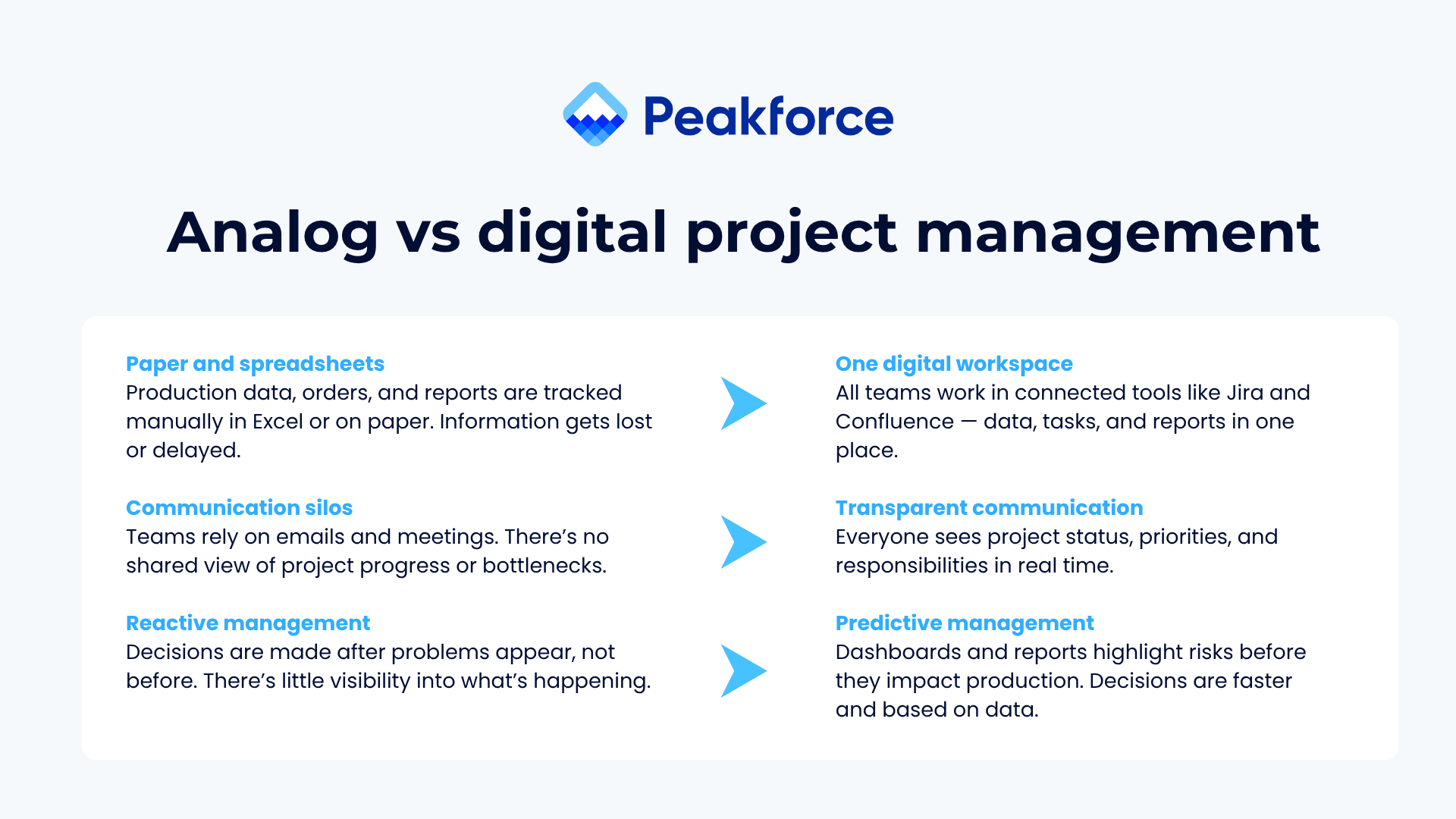 Peakforce

Analog vs digital project management

Paper and spreadsheets
Production data, orders, and reports are tracked manually in Excel or on paper. Information gets lost or delayed.

Communication silos
Teams rely on emails and meetings. There's no shared view of project progress or bottlenecks.

Reactive management
Decisions are made after problems appear, not before. There's little visibility into what's happening.

One digital workspace
All teams work in connected tools like Jira and Confluence — data, tasks, and reports in one place.

Transparent communication
Everyone sees project status, priorities, and responsibilities in real time.

Predictive management
Dashboards and reports highlight risks before they impact production. Decisions are faster and based on data.